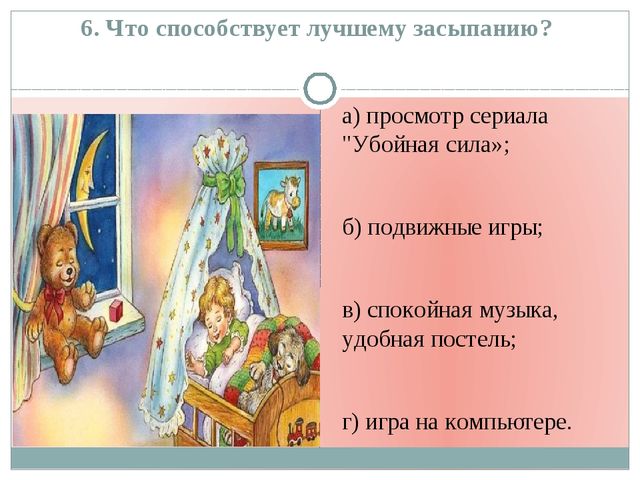 6. Что способствует лучшему засыпанию?

а) просмотр сериала "Убойная сила»;

б) подвижные игры;

в) спокойная музыка, удобная постель;

г) игра на компьютере.